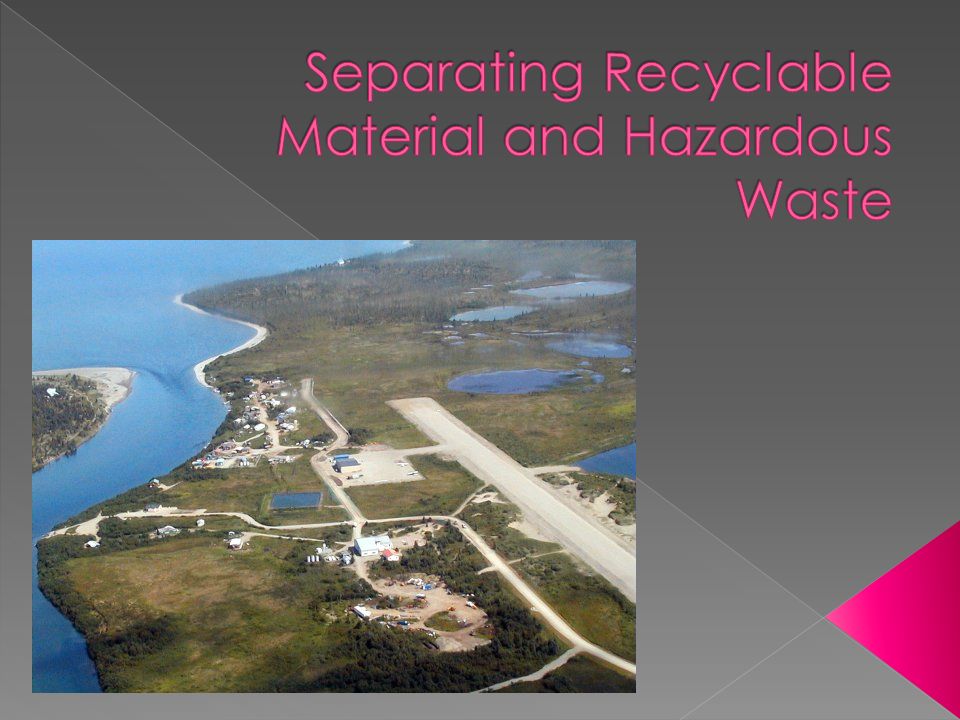 Separating Recyclable Material and Hazardous Waste